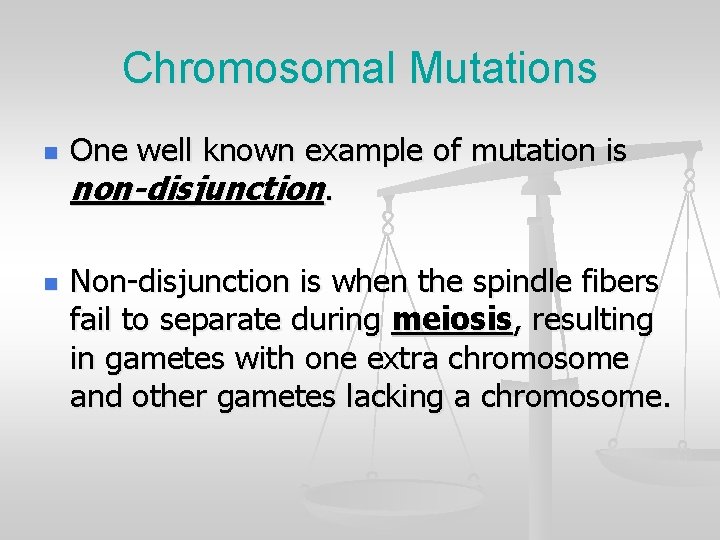 Chromosomal Mutations

One well known example of mutation is non-disjunction.

Non-disjunction is when the spindle fibers fail to separate during meiosis, resulting in gametes with one extra chromosome and other gametes lacking a chromosome.